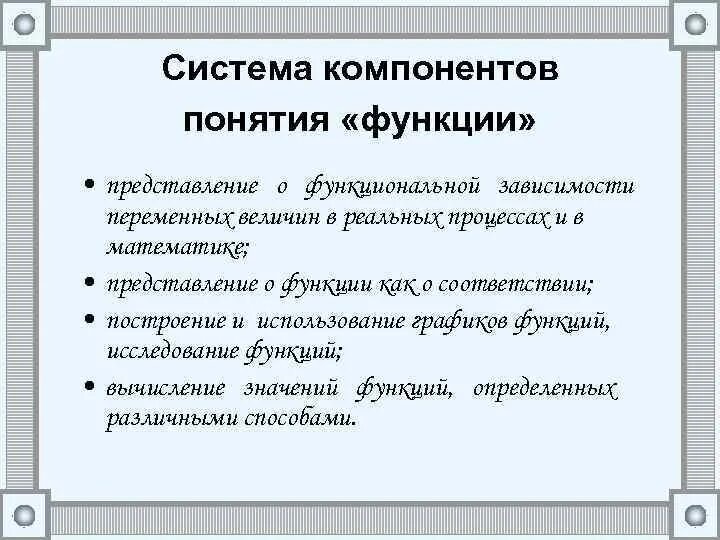 Система компонентов понятия «функции»

• представление о функциональной зависимости переменных величин в реальных процессах и в математике;
• представление о функции как о соответствии;
• построение и использование графиков функций, исследование функций;
• вычисление значений функций, определенных различными способами.